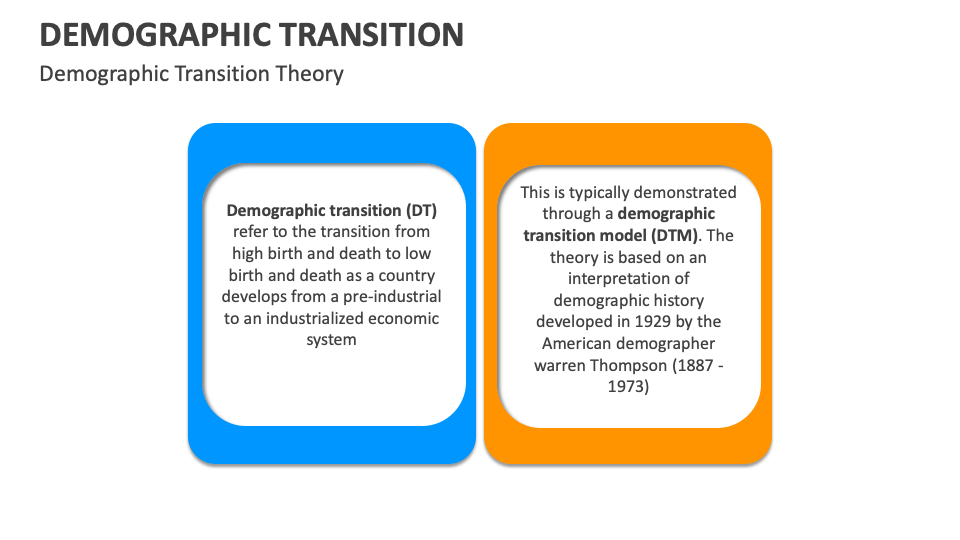 DEMOGRAPHIC TRANSITION

Demographic Transition Theory

Demographic transition (DT) refer to the transition from high birth and death to low birth and death as a country develops from a pre-industrial to an industrialized economic system

This is typically demonstrated through a demographic transition model (DTM). The theory is based on an interpretation of demographic history developed in 1929 by the American demographer warren Thompson (1887 - 1973)